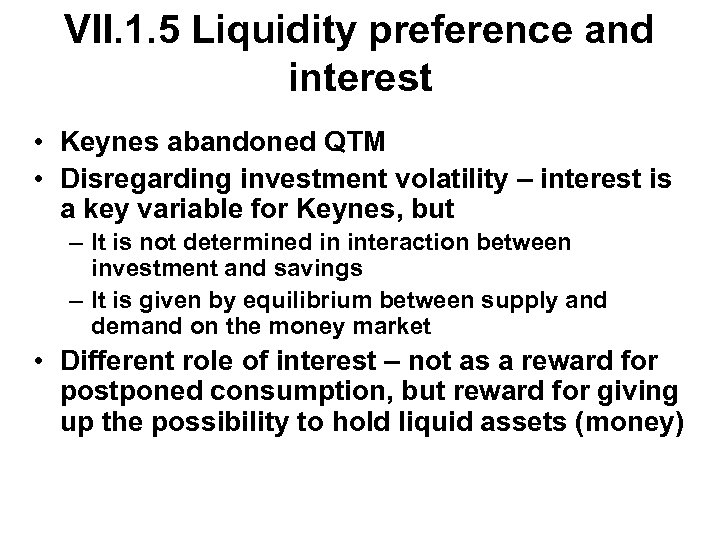 VII.1.5 Liquidity preference and interest

• Keynes abandoned QTM
• Disregarding investment volatility – interest is a key variable for Keynes, but
– It is not determined in interaction between investment and savings
– It is given by equilibrium between supply and demand on the money market
• Different role of interest – not as a reward for postponed consumption, but reward for giving up the possibility to hold liquid assets (money)